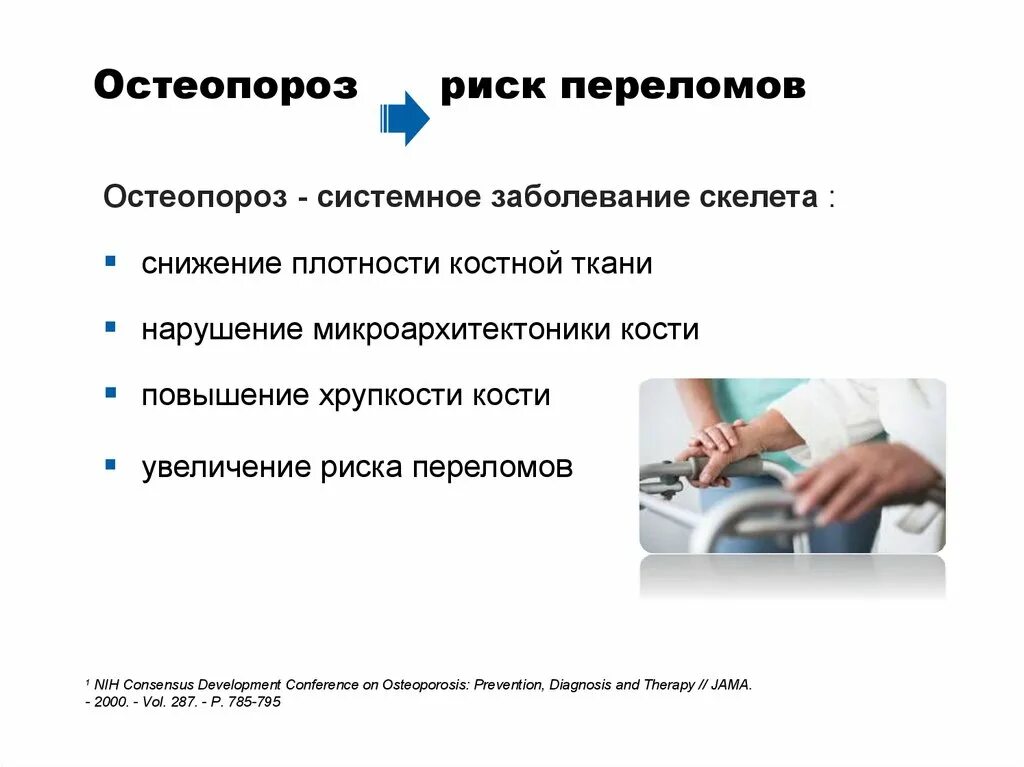 Остеопороз риск переломов

Остеопороз - системное заболевание скелета :

- снижение плотности костной ткани
- нарушение микроархитектоники кости
- повышение хрупкости кости
- увеличение риска переломов

¹ NIH Consensus Development Conference on Osteoporosis: Prevention, Diagnosis and Therapy // JAMA. - 2000. - Vol. 287. - P. 785-795